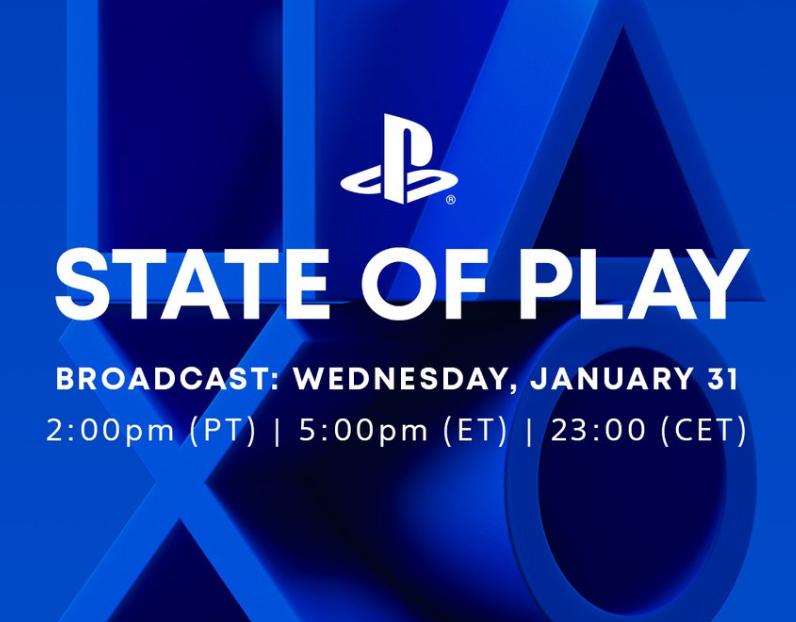 ®

STATE OF PLAY

BROADCAST: WEDNESDAY, JANUARY 31
2:00pm (PT) | 5:00pm (ET) | 23:00 (CET)